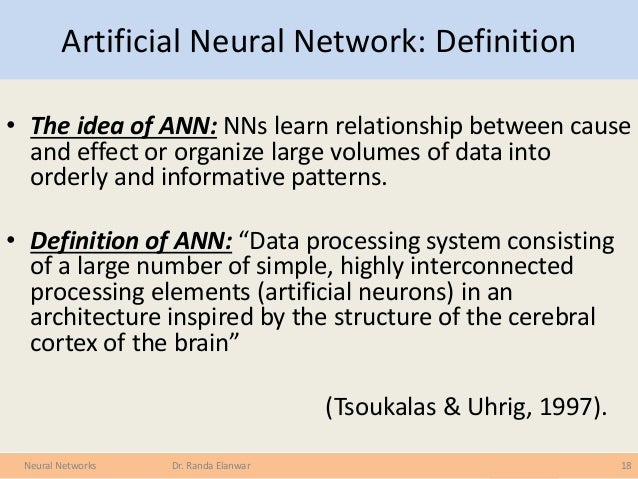 Artificial Neural Network: Definition

• The idea of ANN: NNs learn relationship between cause and effect or organize large volumes of data into orderly and informative patterns.

• Definition of ANN: “Data processing system consisting of a large number of simple, highly interconnected processing elements (artificial neurons) in an architecture inspired by the structure of the cerebral cortex of the brain”

(Tsoukalas & Uhrig, 1997).

Neural Networks Dr. Randa Elanwar 18